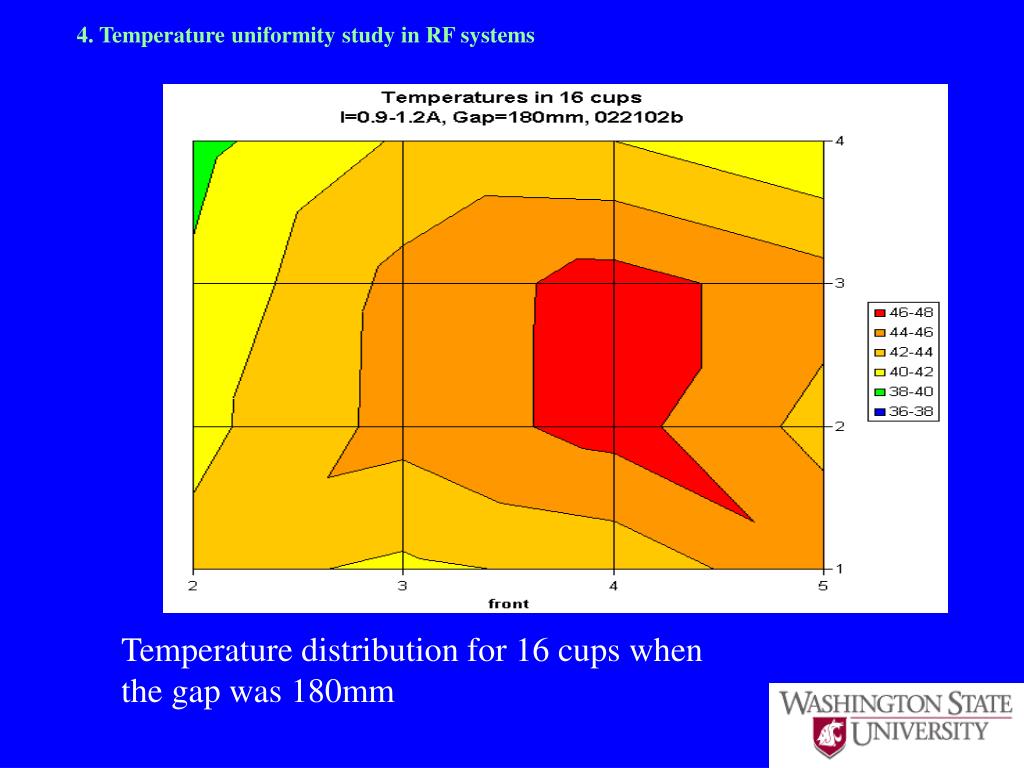 4. Temperature uniformity study in RF systems

Temperatures in 16 cups
I=0.9-1.2A, Gap=180mm, 022102b

4
3
2
1

2
3
4
5
front

46-48
44-46
42-44
40-42
38-40
36-38

Temperature distribution for 16 cups when the gap was 180mm

WASHINGTON STATE UNIVERSITY